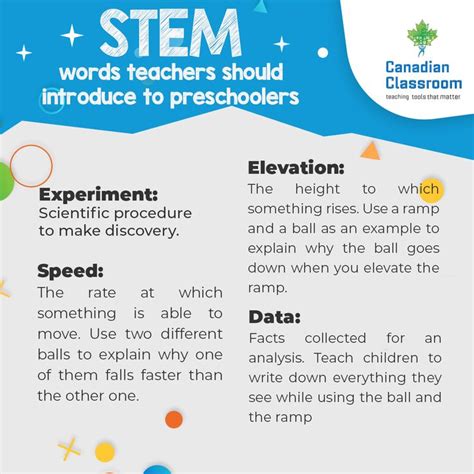 STEM
words teachers should introduce to preschoolers

Canadian Classroom
teaching tools that matter

Experiment:
Scientific procedure to make discovery.

Speed:
The rate at which something is able to move. Use two different balls to explain why one of them falls faster than the other one.

Elevation:
The height to which something rises. Use a ramp and a ball as an example to explain why the ball goes down when you elevate the ramp.

Data:
Facts collected for an analysis. Teach children to write down everything they see while using the ball and the ramp